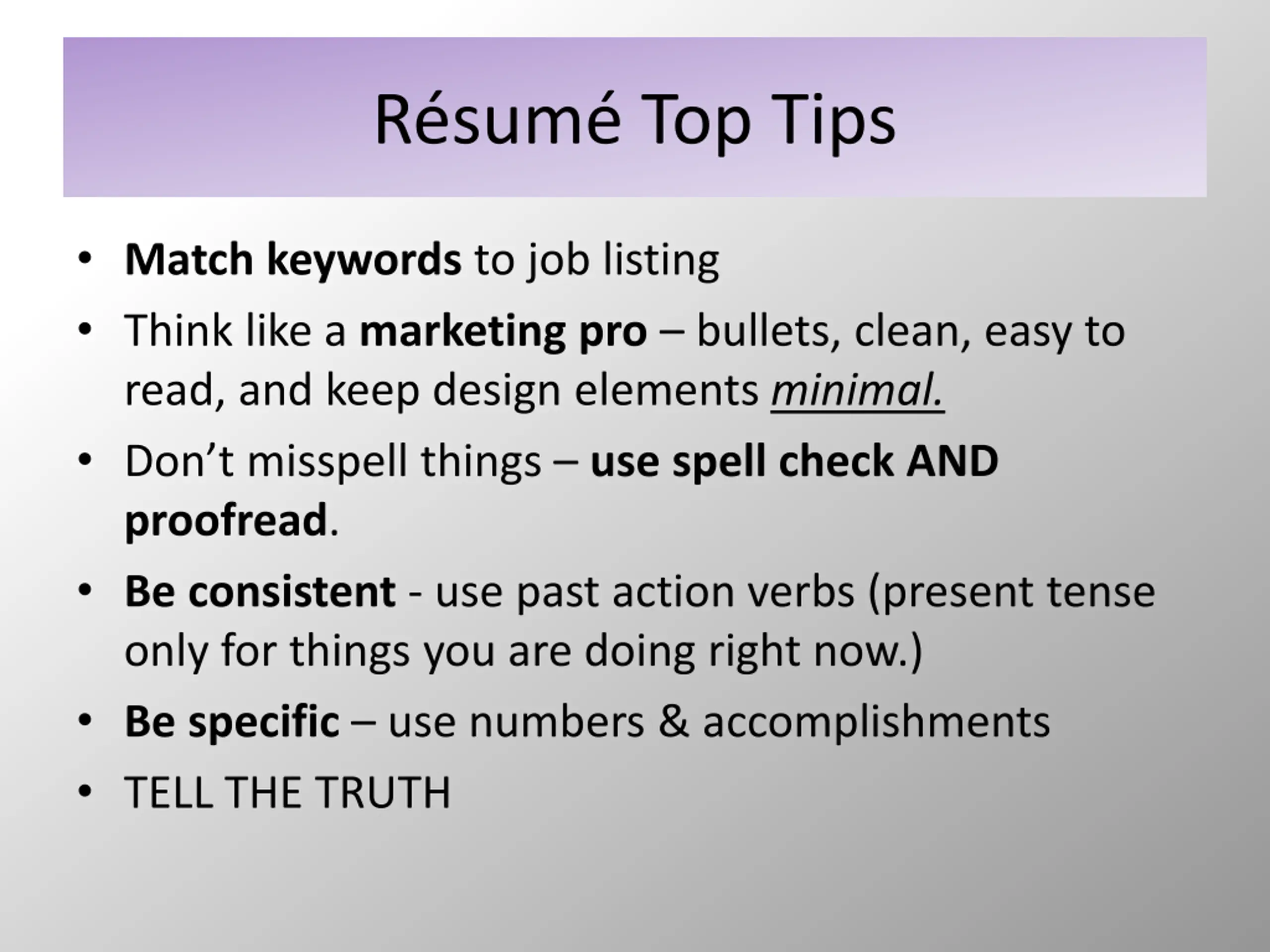 Résumé Top Tips

• Match keywords to job listing
• Think like a marketing pro – bullets, clean, easy to read, and keep design elements minimal.
• Don’t misspell things – use spell check AND proofread.
• Be consistent - use past action verbs (present tense only for things you are doing right now.)
• Be specific – use numbers & accomplishments
• TELL THE TRUTH